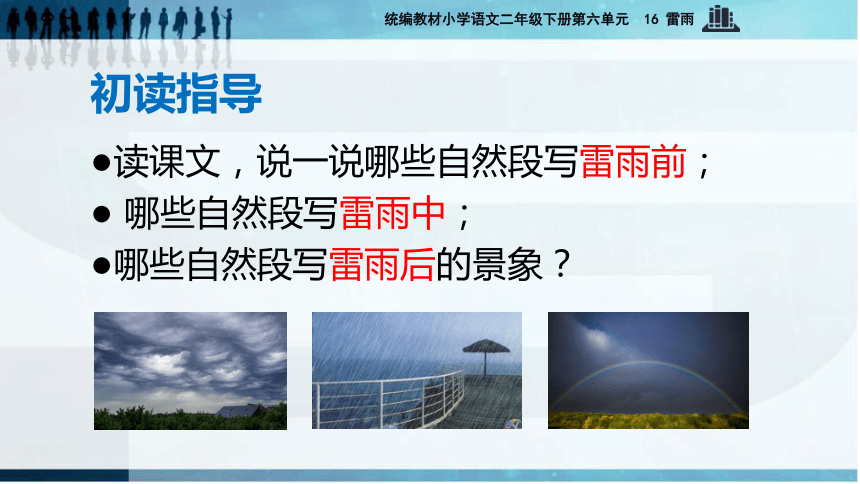 统编教材小学语文二年级下册第六单元　16 雷雨

初读指导

●读课文，说一说哪些自然段写雷雨前；

● 哪些自然段写雷雨中；

●哪些自然段写雷雨后的景象？